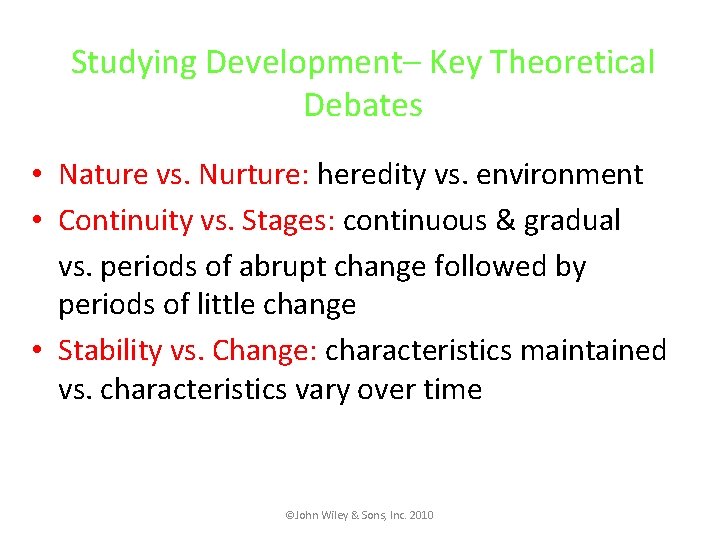 Studying Development– Key Theoretical Debates

• Nature vs. Nurture: heredity vs. environment
• Continuity vs. Stages: continuous & gradual vs. periods of abrupt change followed by periods of little change
• Stability vs. Change: characteristics maintained vs. characteristics vary over time

©John Wiley & Sons, Inc. 2010